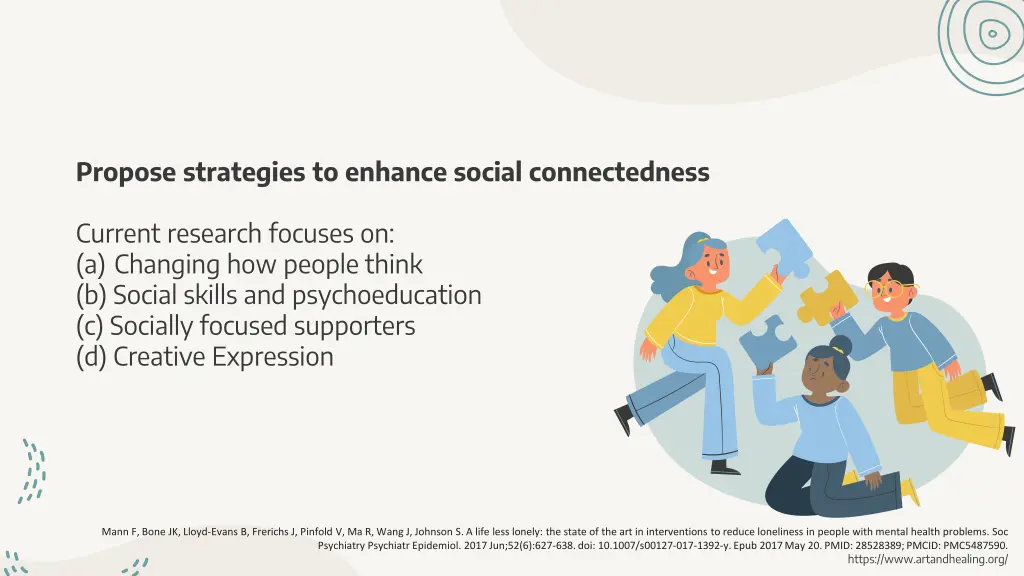 Propose strategies to enhance social connectedness

Current research focuses on:
(a) Changing how people think
(b) Social skills and psychoeducation
(c) Socially focused supporters
(d) Creative Expression

Mann F, Bone JK, Lloyd-Evans B, Frerichs J, Pinfold V, Ma R, Wang J, Johnson S. A life less lonely: the state of the art in interventions to reduce loneliness in people with mental health problems. Soc Psychiatry Psychiatr Epidemiol. 2017 Jun;52(6):627-638. doi: 10.1007/s00127-017-1392-y. Epub 2017 May 20. PMID: 28528389; PMCID: PMC5487590.
https://www.artandhealing.org/